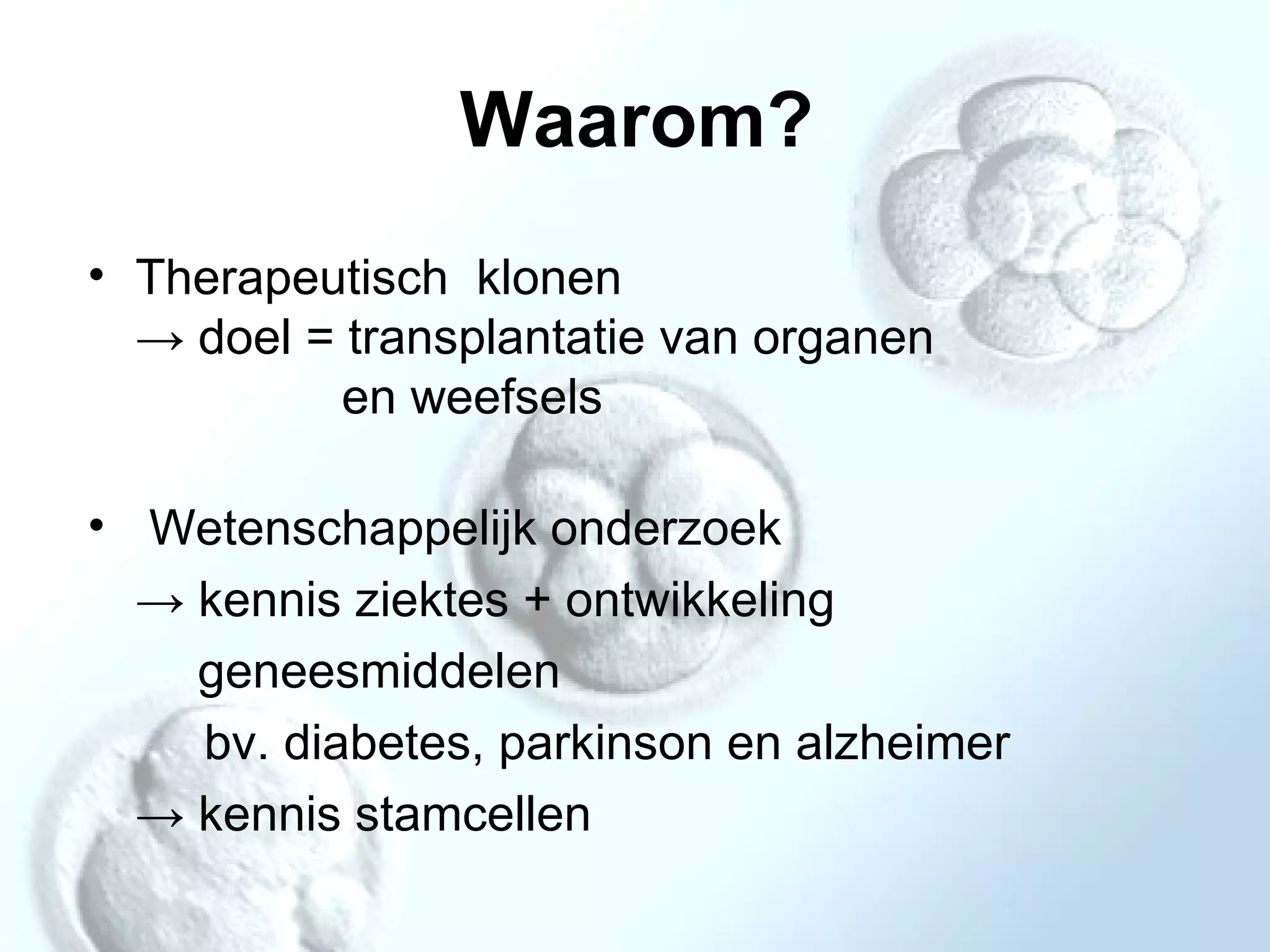 Waarom?

• Therapeutisch klonen
→ doel = transplantatie van organen en weefsels

• Wetenschappelijk onderzoek
→ kennis ziektes + ontwikkeling geneesmiddelen
bv. diabetes, parkinson en alzheimer
→ kennis stamcellen